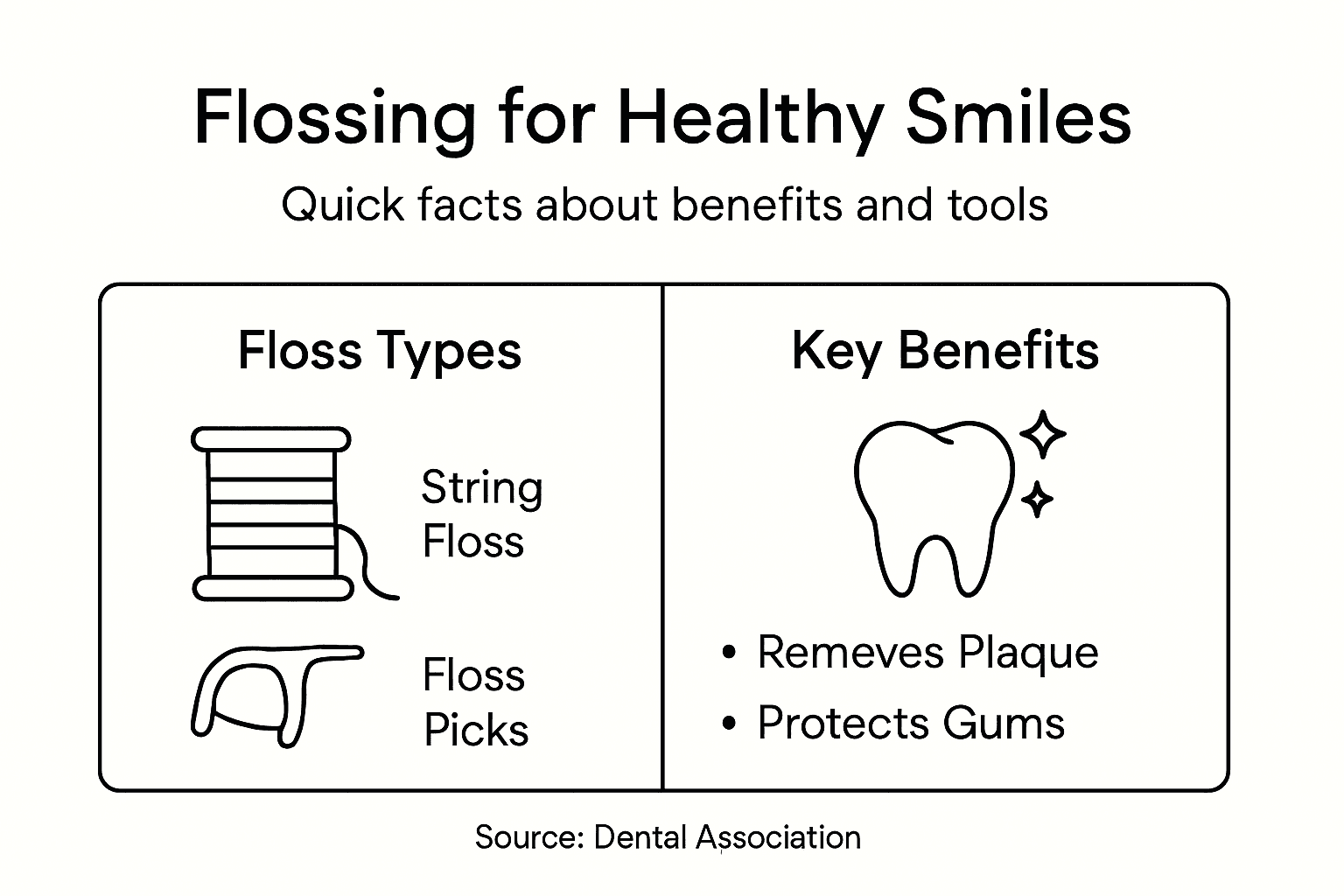 Flossing for Healthy Smiles

Quick facts about benefits and tools

Floss Types

String Floss

Floss Picks

Key Benefits

• Remeves Plaque
• Protects Gums

Source: Dental Association